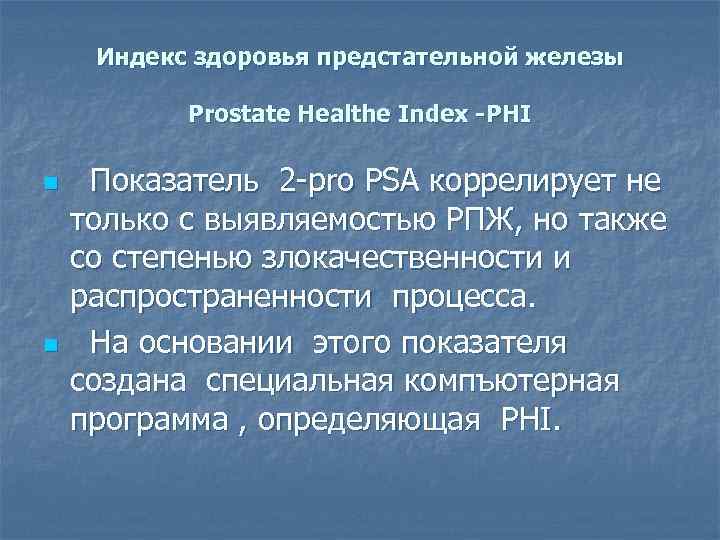 Индекс здоровья предстательной железы

Prostate Healthe Index -PHI

Показатель 2-pro PSA коррелирует не только с выявляемостью РПЖ, но также со степенью злокачественности и распространенности процесса.

На основании этого показателя создана специальная компъютерная программа , определяющая PHI.